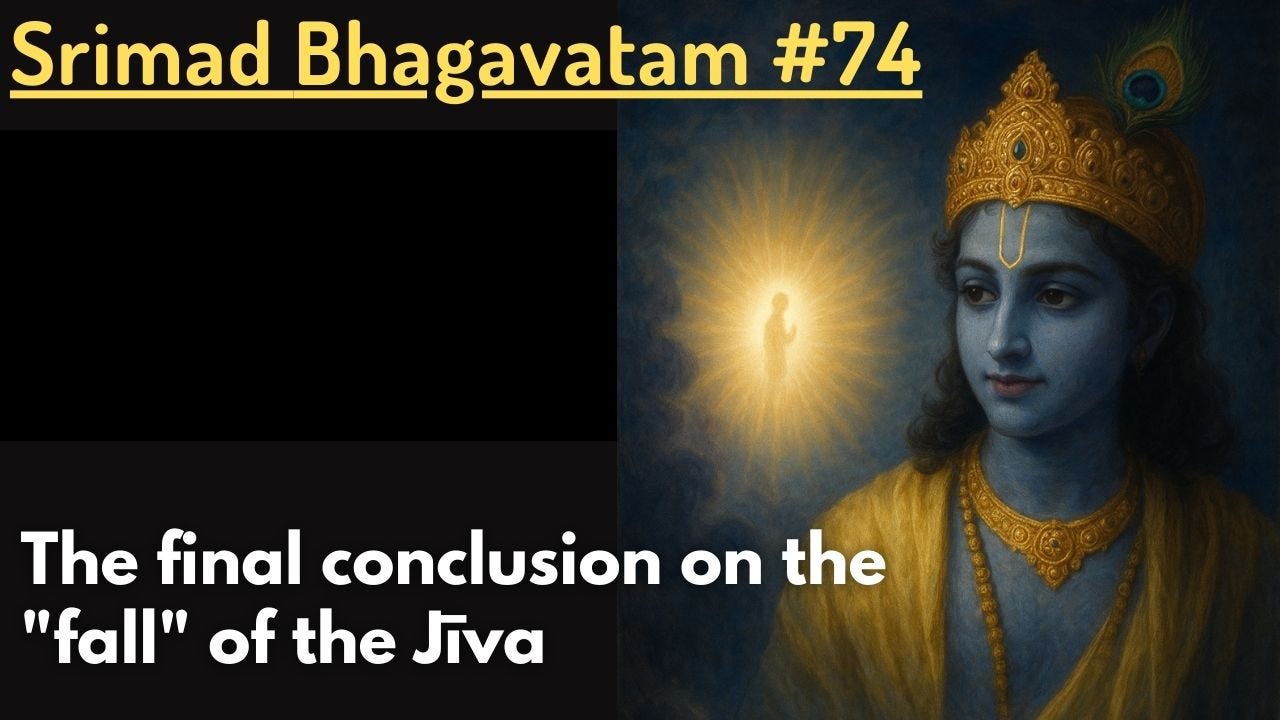 Srimad Bhagavatam #74

The final conclusion on the "fall" of the Jīva